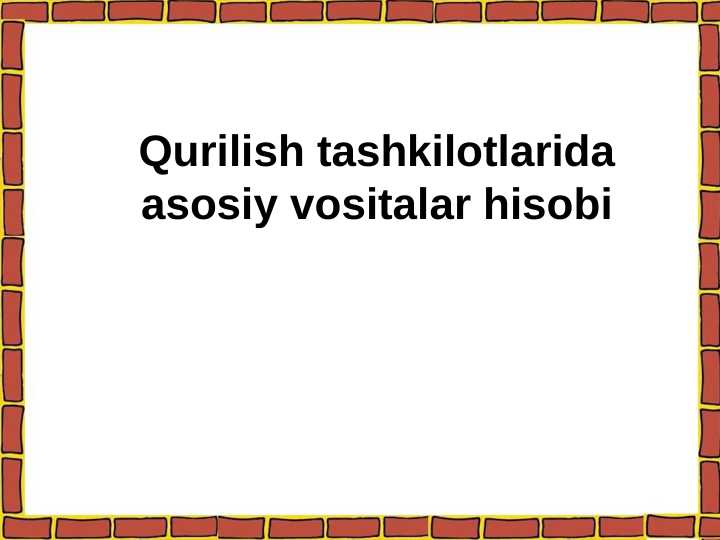 Qurilish tashkilotlarida asosiy vositalar hisobi